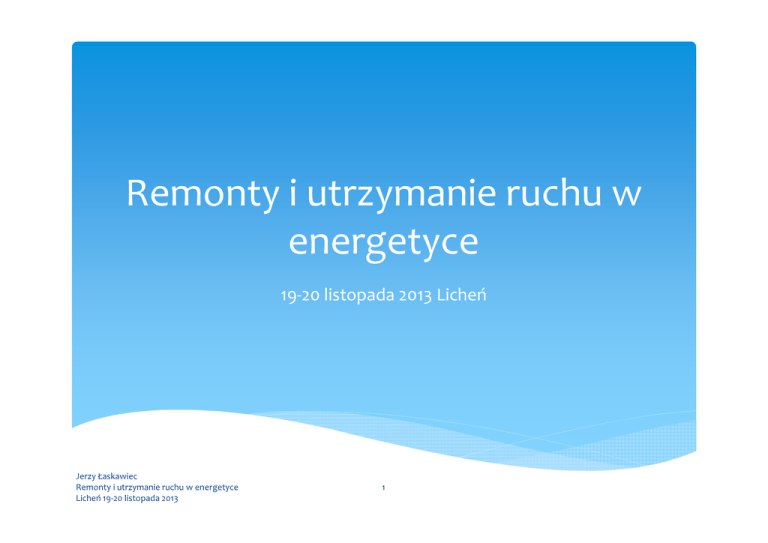 Remonty i utrzymanie ruchu w energetyce

19-20 listopada 2013 Licheń

Jerzy Łaskawiec
Remonty i utrzymanie ruchu w energetyce
Licheń 19-20 listopada 2013

1